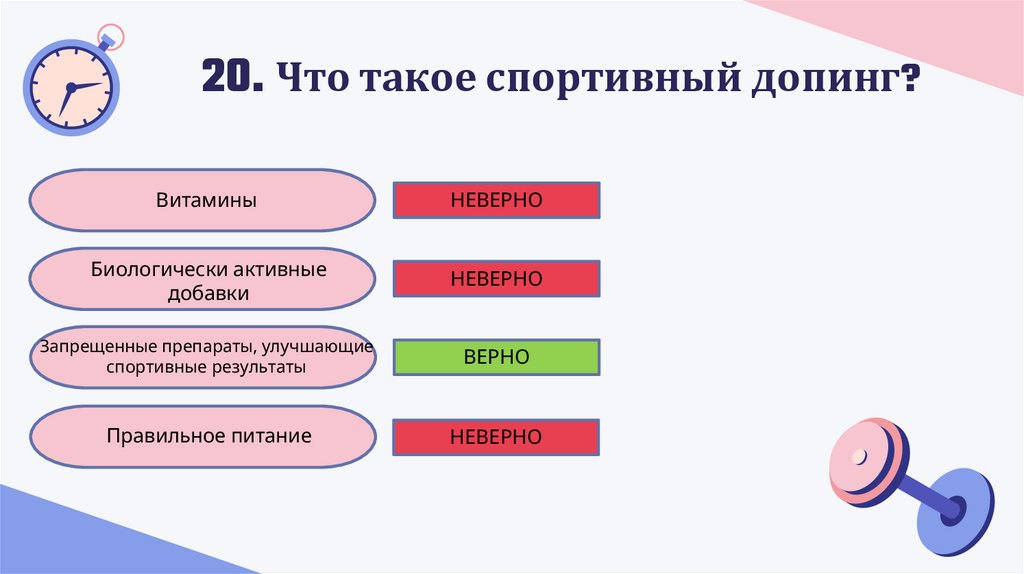 20. Что такое спортивный допинг?

Витамины

НЕВЕРНО

Биологически активные добавки

НЕВЕРНО

Запрещенные препараты, улучшающие спортивные результаты

ВЕРНО

Правильное питание

НЕВЕРНО